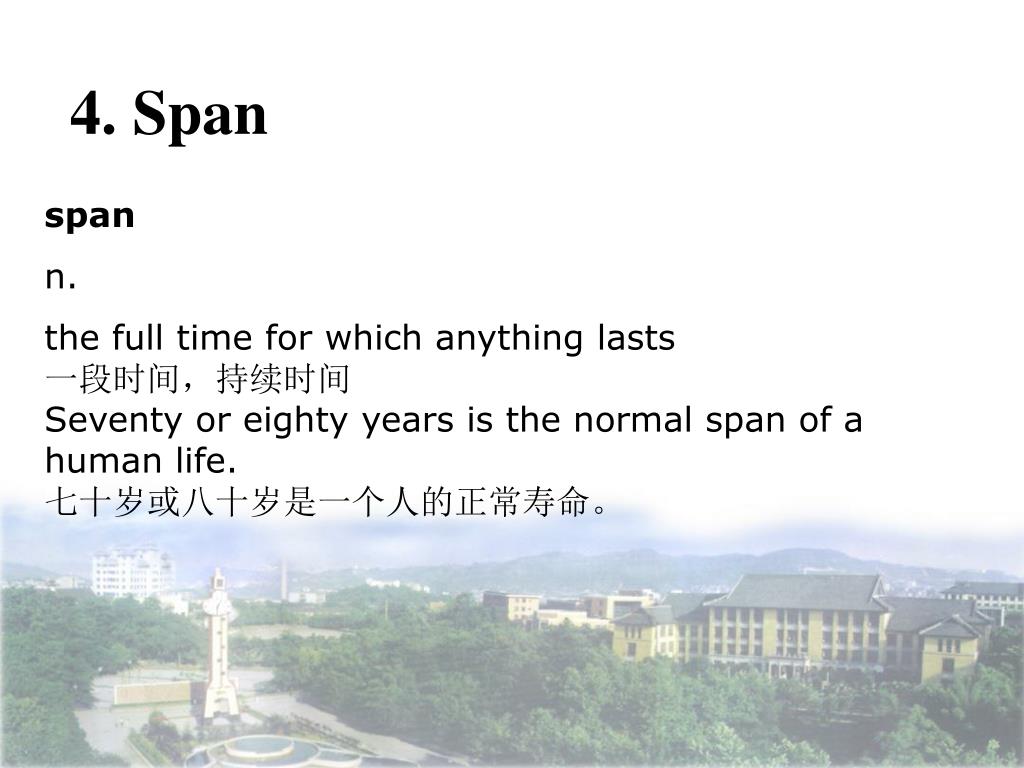 4. Span

span

n.

the full time for which anything lasts
一段时间，持续时间
Seventy or eighty years is the normal span of a human life.
七十岁或八十岁是一个人的正常寿命。